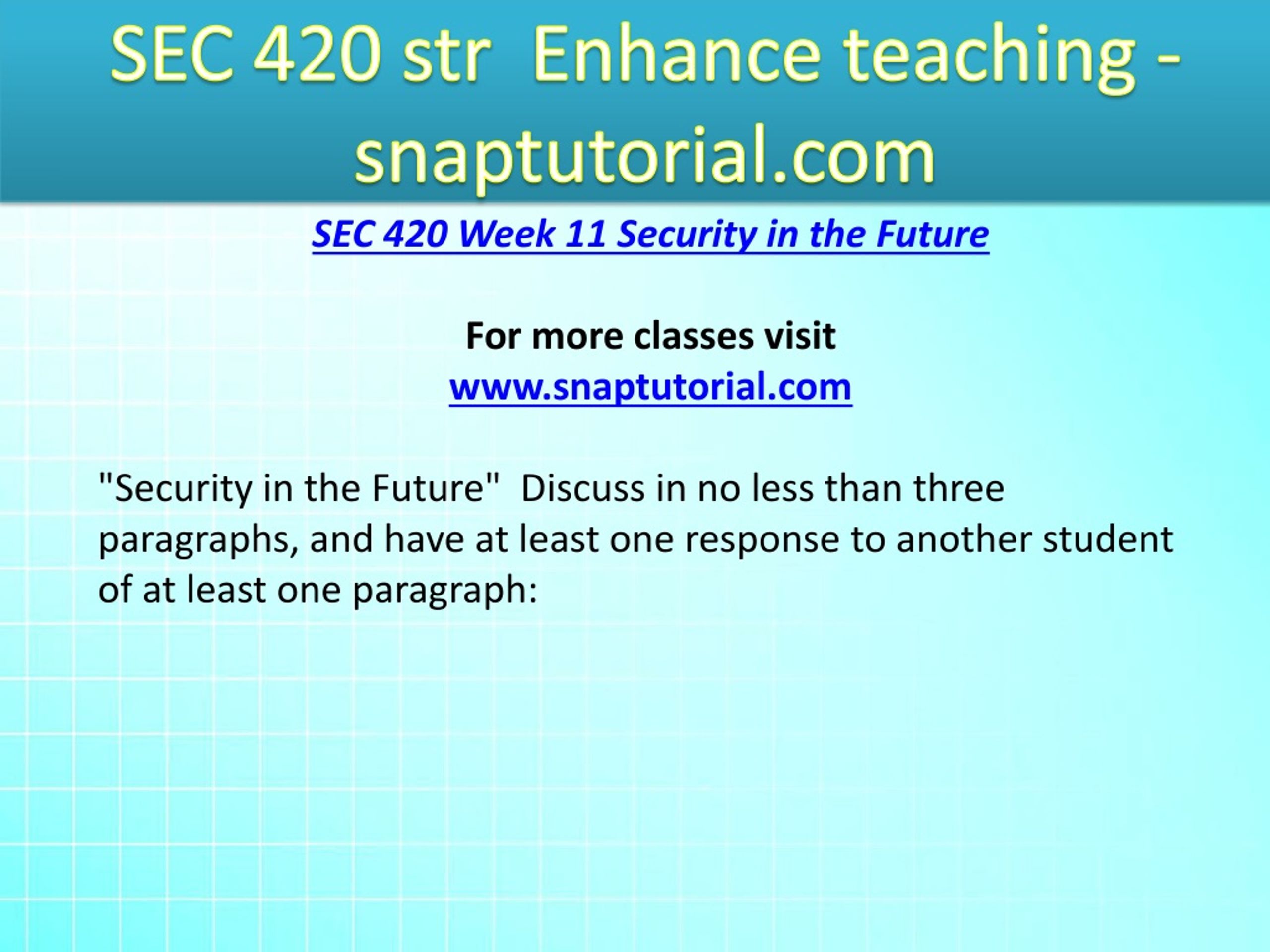 SEC 420 str Enhance teaching - snaptutorial.com

SEC 420 Week 11 Security in the Future

For more classes visit
www.snaptutorial.com

"Security in the Future" Discuss in no less than three paragraphs, and have at least one response to another student of at least one paragraph: